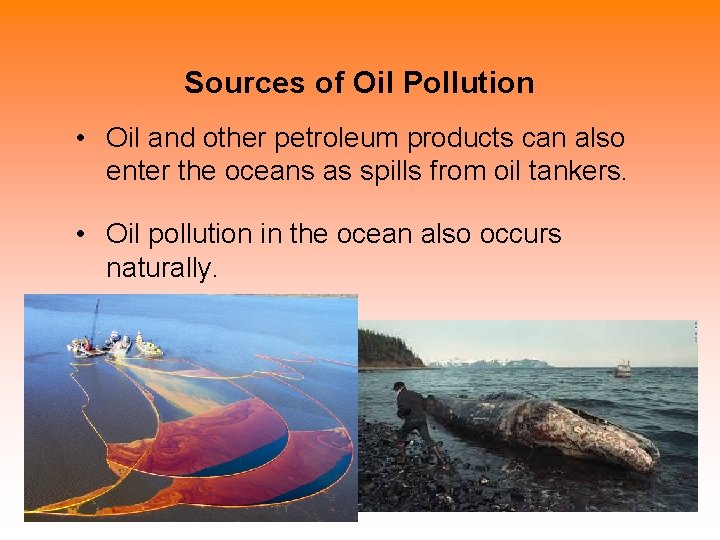 Sources of Oil Pollution

• Oil and other petroleum products can also enter the oceans as spills from oil tankers.

• Oil pollution in the ocean also occurs naturally.